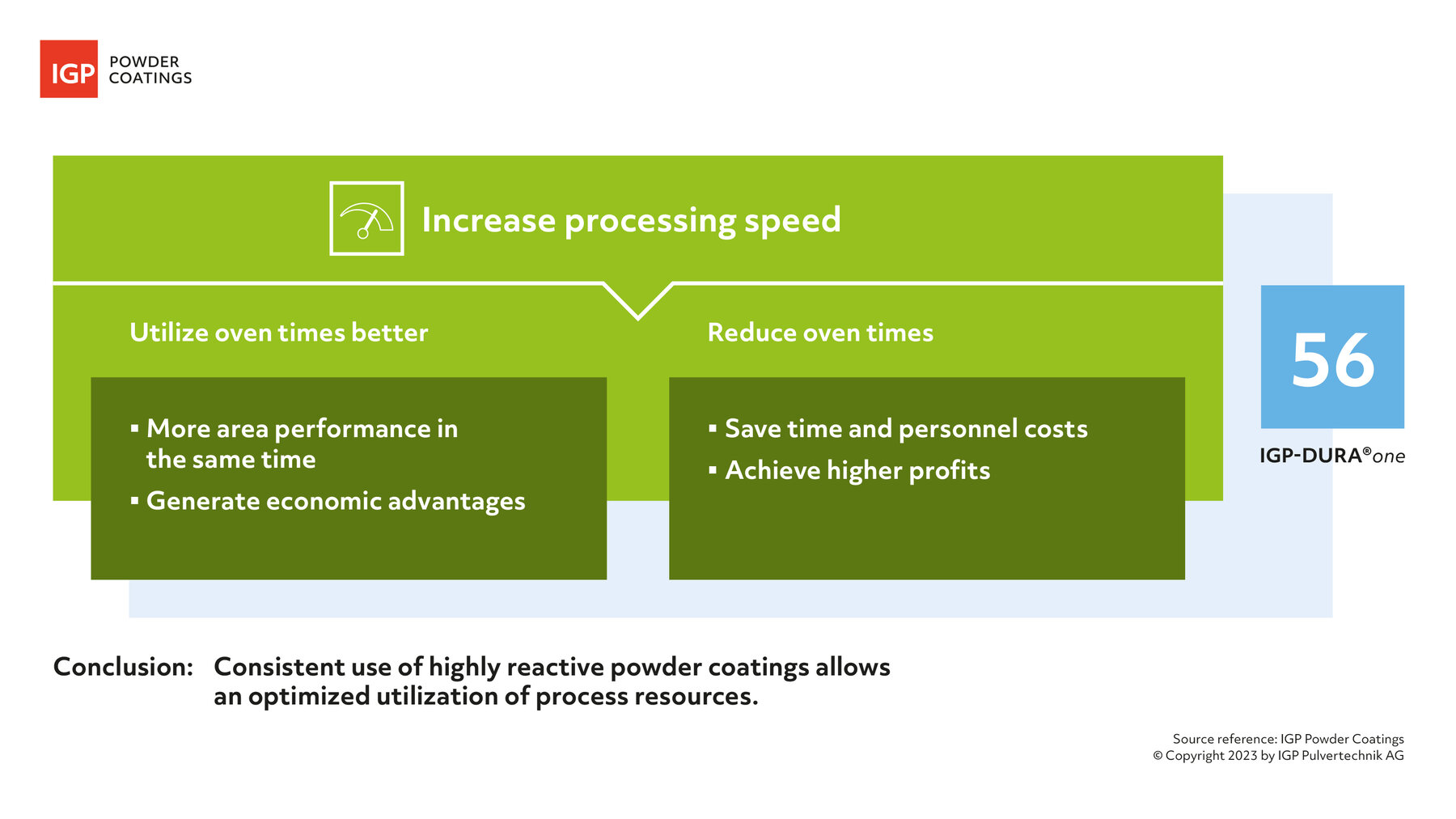 IGP POWDER COATINGS

Increase processing speed

Utilize oven times better

▪ More area performance in the same time
▪ Generate economic advantages

Reduce oven times

▪ Save time and personnel costs
▪ Achieve higher profits

56

IGP-DURA®one

Conclusion: Consistent use of highly reactive powder coatings allows an optimized utilization of process resources.

Source reference: IGP Powder Coatings
© Copyright 2023 by IGP Pulvertechnik AG